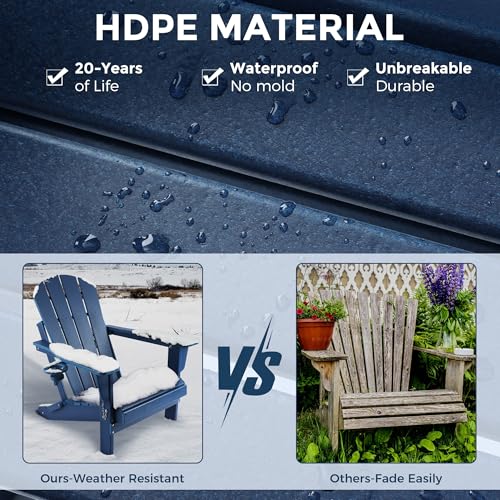 HDPE MATERIAL

20-Years of Life

Waterproof No mold

Unbreakable Durable

VS

Ours-Weather Resistant

Others-Fade Easily